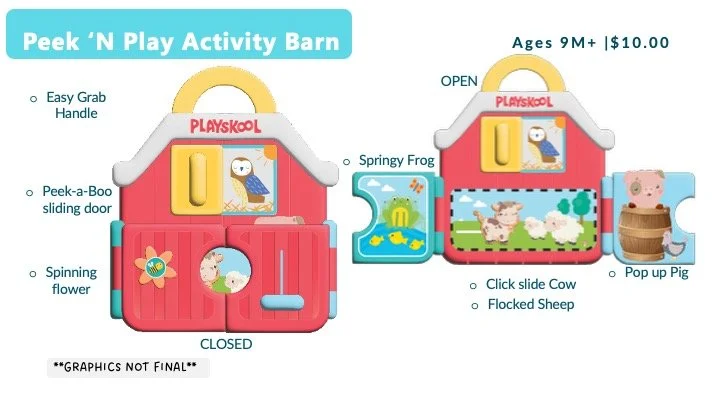 Peek 'N Play Activity Barn

Ages 9M+ |$10.00

o Easy Grab Handle

PLAYSKOOL

o Peek-a-Boo sliding door

o Spinning flower

CLOSED

**GRAPHICS NOT FINAL**

OPEN

PLAYSKOOL

o Springy Frog

o Click slide Cow

o Flocked Sheep

o Pop up Pig